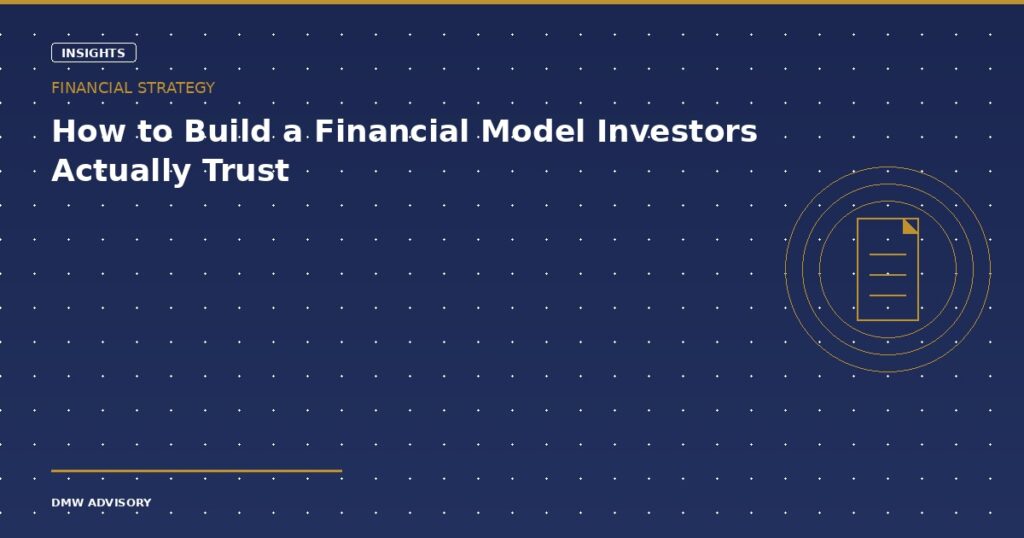 INSIGHTS

FINANCIAL STRATEGY

How to Build a Financial Model Investors Actually Trust

DMW ADVISORY